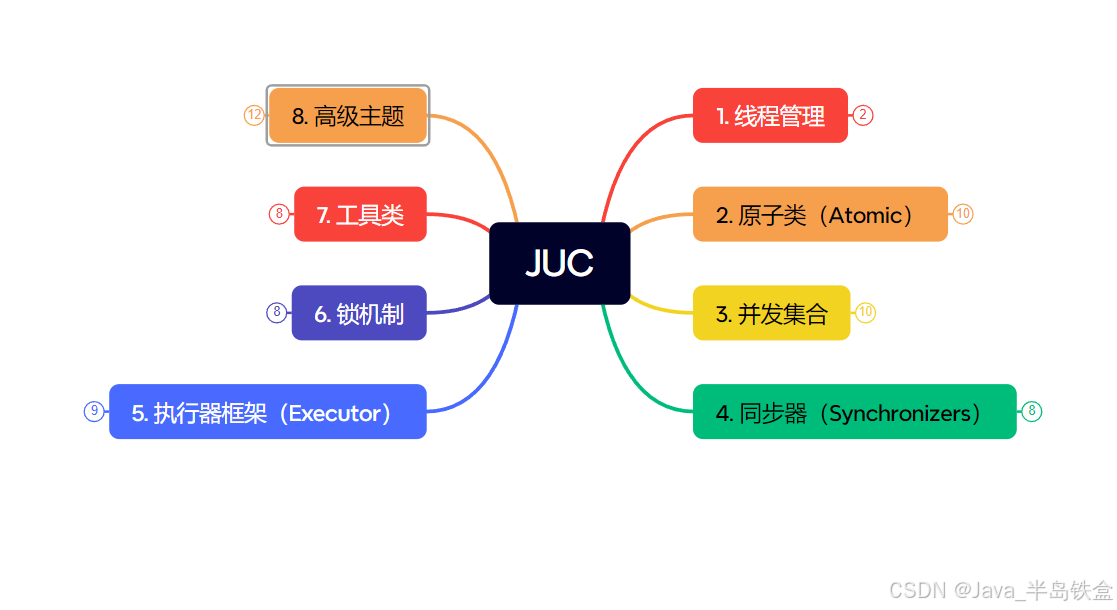 JUC

1. 线程管理 2

2. 原子类（Atomic） 10

3. 并发集合 10

4. 同步器（Synchronizers） 8

5. 执行器框架（Executor） 9

6. 锁机制 8

7. 工具类 8

8. 高级主题 12

CSDN @Java_半岛铁盒